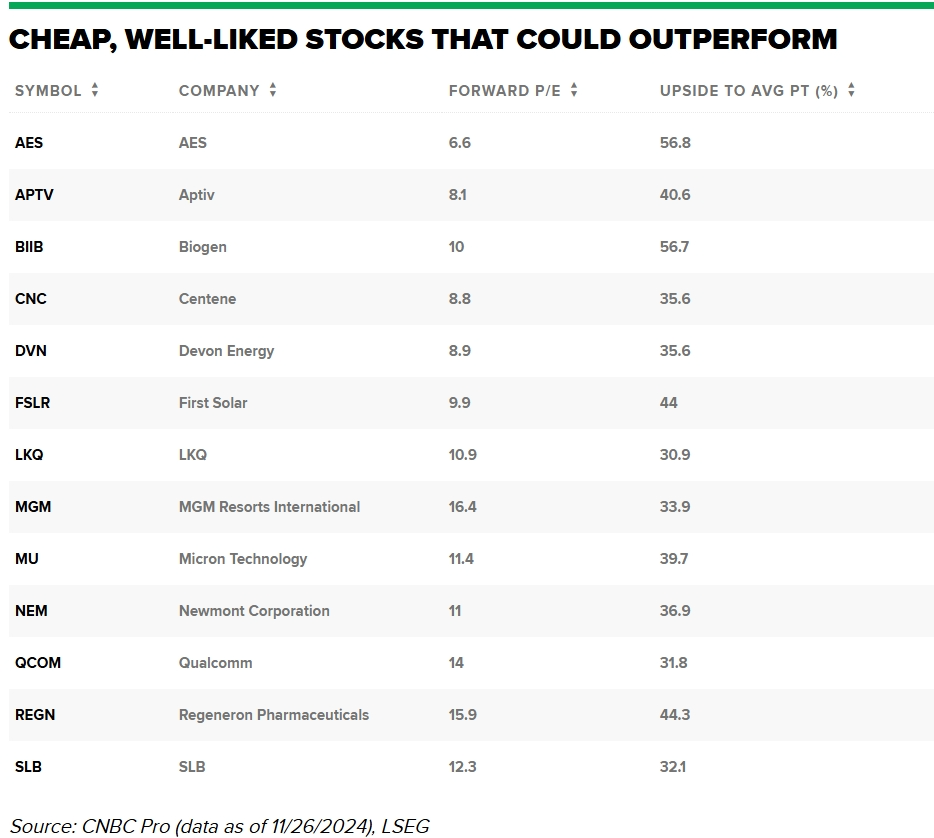 CHEAP, WELL-LIKED STOCKS THAT COULD OUTPERFORM

| SYMBOL | COMPANY | FORWARD P/E | UPSIDE TO AVG PT (%) |
|---|---|---|---|
| AES | AES | 6.6 | 56.8 |
| APTV | Aptiv | 8.1 | 40.6 |
| BIIB | Biogen | 10 | 56.7 |
| CNC | Centene | 8.8 | 35.6 |
| DVN | Devon Energy | 8.9 | 35.6 |
| FSLR | First Solar | 9.9 | 44 |
| LKQ | LKQ | 10.9 | 30.9 |
| MGM | MGM Resorts International | 16.4 | 33.9 |
| MU | Micron Technology | 11.4 | 39.7 |
| NEM | Newmont Corporation | 11 | 36.9 |
| QCOM | Qualcomm | 14 | 31.8 |
| REGN | Regeneron Pharmaceuticals | 15.9 | 44.3 |
| SLB | SLB | 12.3 | 32.1 |

Source: CNBC Pro (data as of 11/26/2024), LSEG